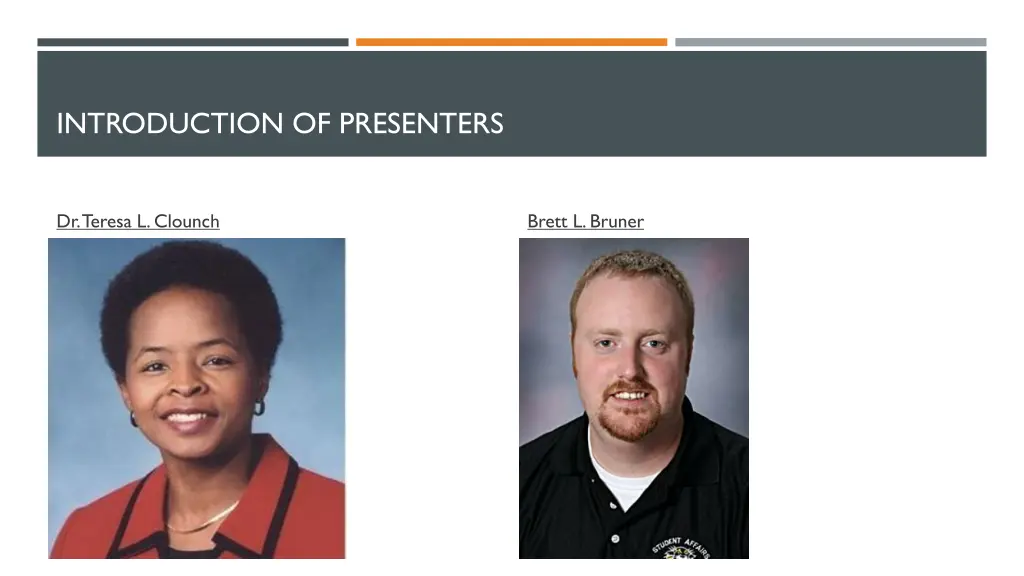 INTRODUCTION OF PRESENTERS

Dr. Teresa L. Clounch

Brett L. Bruner

STUDENT AFFAIRS